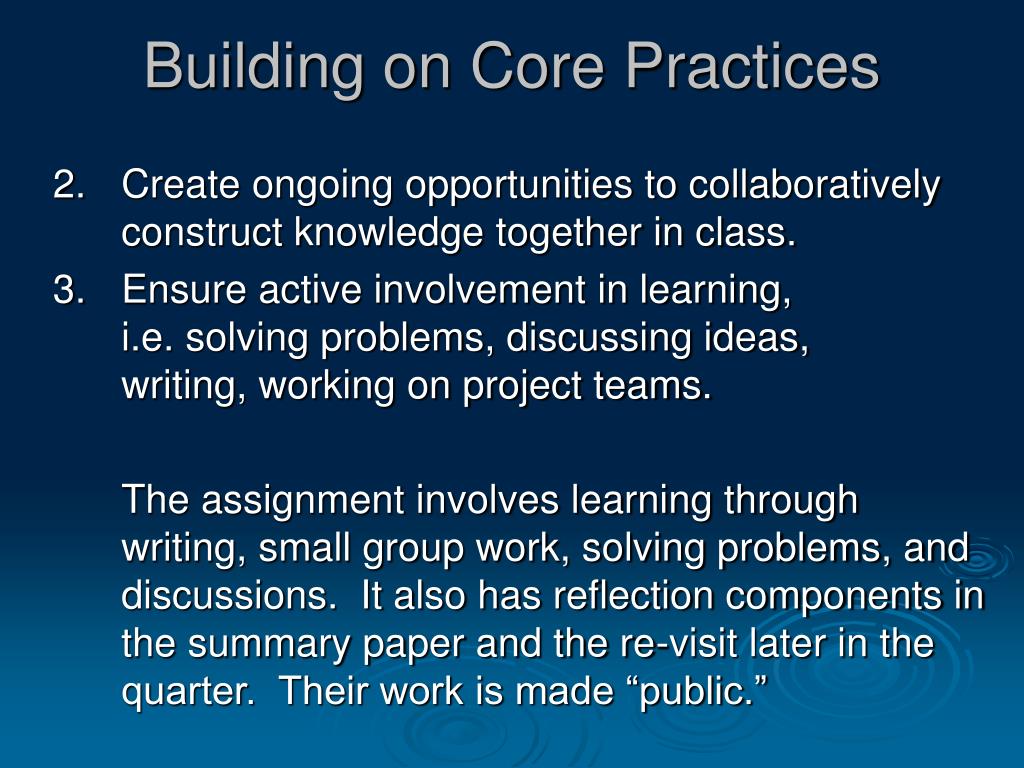 Building on Core Practices

2. Create ongoing opportunities to collaboratively construct knowledge together in class.

3. Ensure active involvement in learning, i.e. solving problems, discussing ideas, writing, working on project teams.

The assignment involves learning through writing, small group work, solving problems, and discussions. It also has reflection components in the summary paper and the re-visit later in the quarter. Their work is made “public.”